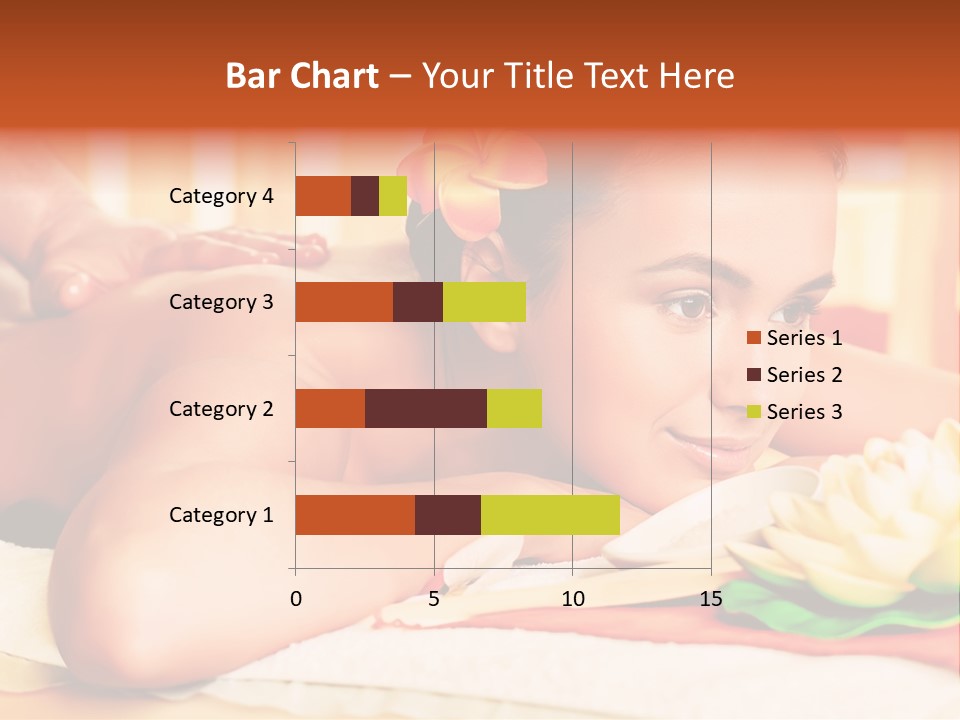 Bar Chart – Your Title Text Here

Category 4
Category 3
Category 2
Category 1

0
5
10
15

Series 1
Series 2
Series 3